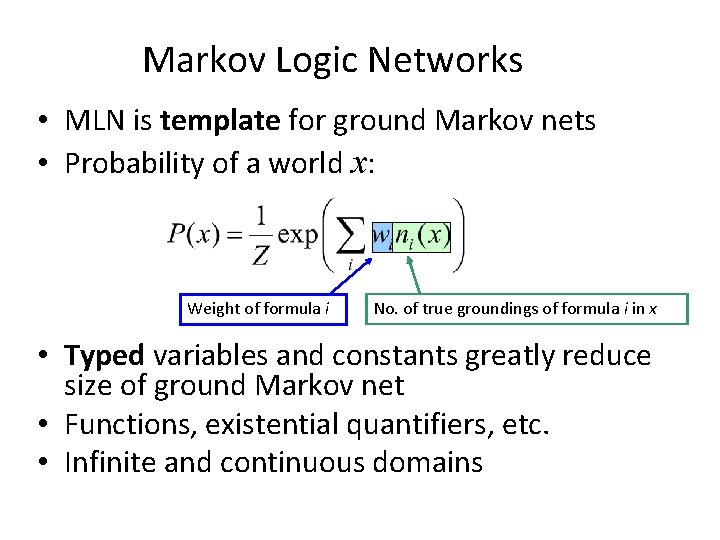 Markov Logic Networks

• MLN is **template** for ground Markov nets
• Probability of a world $x$:

$P(x) = \frac{1}{Z} \exp\left( \sum_i w_i n_i(x) \right)$

Weight of formula $i$

No. of true groundings of formula $i$ in $x$

• **Typed** variables and constants greatly reduce size of ground Markov net
• Functions, existential quantifiers, etc.
• Infinite and continuous domains